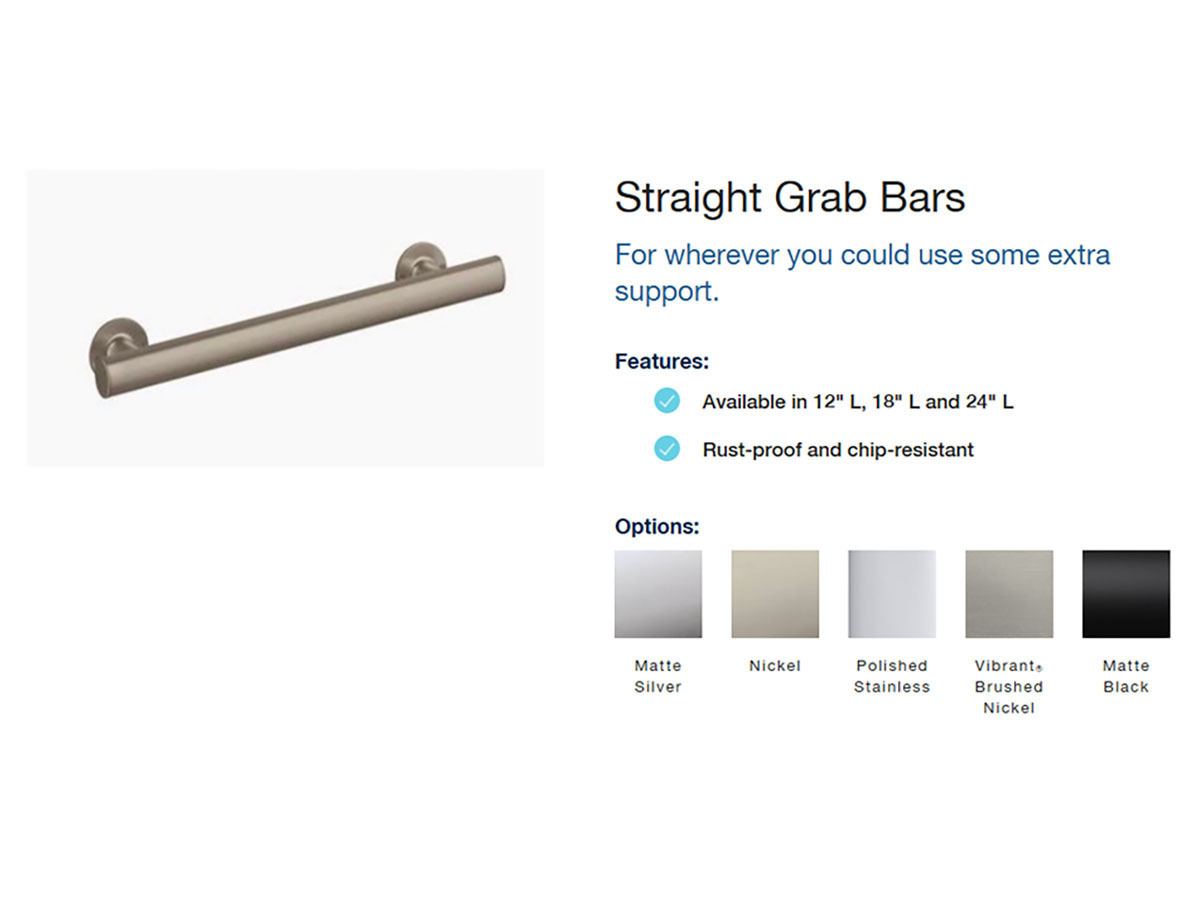 Straight Grab Bars

For wherever you could use some extra support.

Features:

Available in 12" L, 18" L and 24" L

Rust-proof and chip-resistant

Options:

Matte Silver

Nickel

Polished Stainless

Vibrant® Brushed Nickel

Matte Black